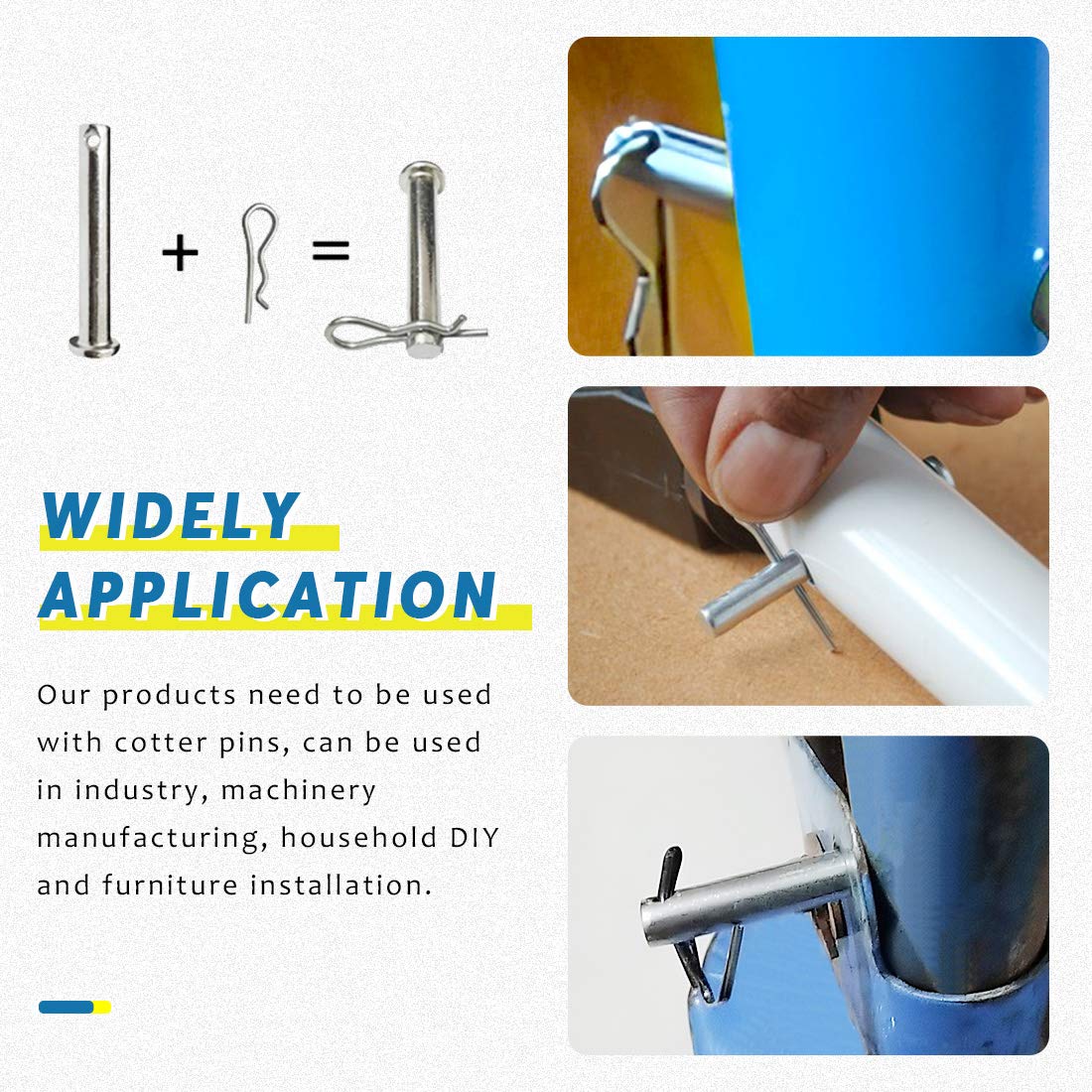 + =

WIDELY APPLICATION

Our products need to be used with cotter pins, can be used in industry, machinery manufacturing, household DIY and furniture installation.